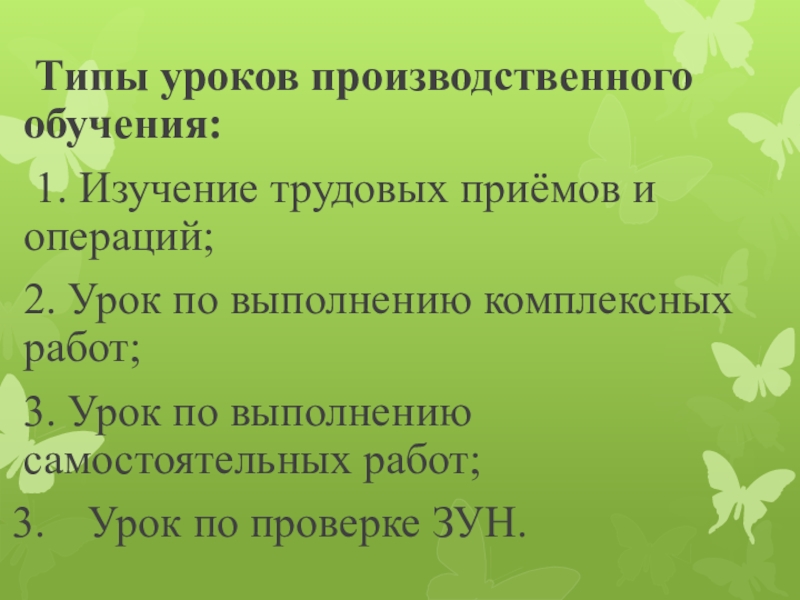 Типы уроков производственного обучения:

1. Изучение трудовых приёмов и операций;

2. Урок по выполнению комплексных работ;

3. Урок по выполнению самостоятельных работ;

3. Урок по проверке ЗУН.